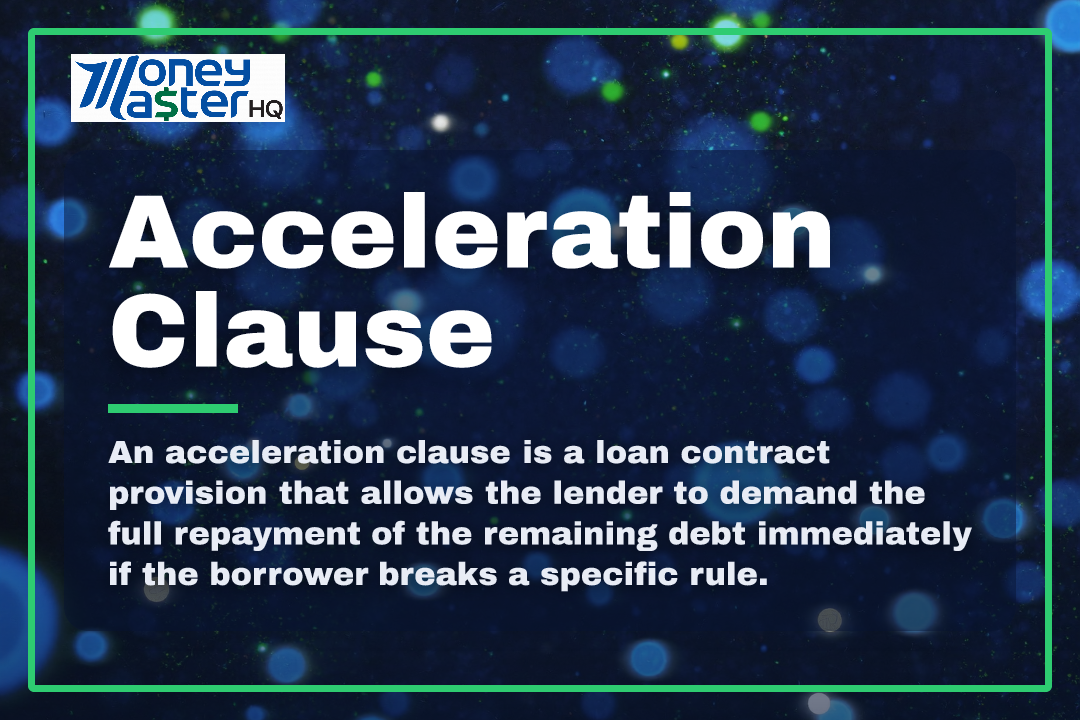 Money Ma$ter HQ

Acceleration Clause

An acceleration clause is a loan contract provision that allows the lender to demand the full repayment of the remaining debt immediately if the borrower breaks a specific rule.